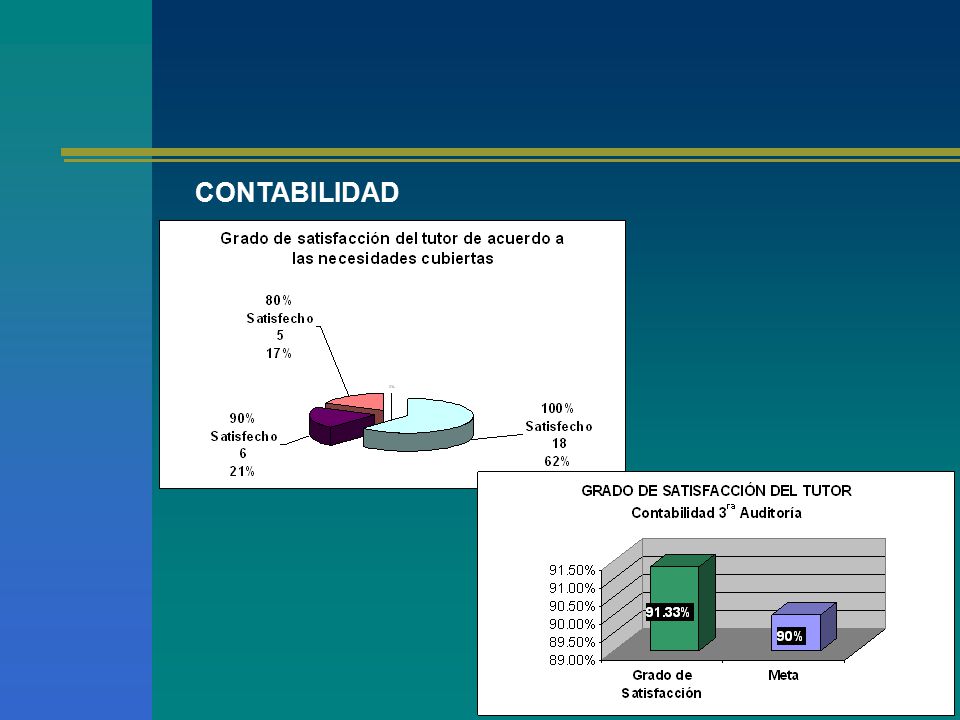 CONTABILIDAD

Grado de satisfacción del tutor de acuerdo a las necesidades cubiertas

80% Satisfecho 5 17%

90% Satisfecho 6 21%

100% Satisfecho 18 62%

GRADO DE SATISFACCIÓN DEL TUTOR
Contabilidad $3^{ra}$ Auditoría

91.50%
91.00%
90.50%
90.00%
89.50%
89.00%

91.33%

90%

Grado de Satisfacción

Meta